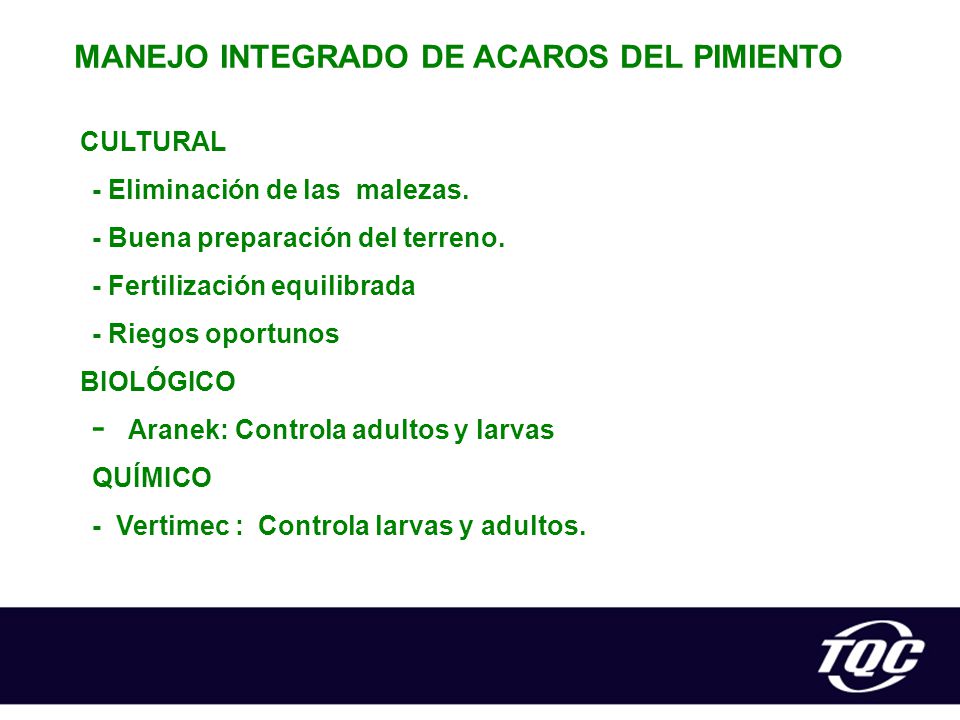 MANEJO INTEGRADO DE ACAROS DEL PIMIENTO

CULTURAL

- Eliminación de las malezas.

- Buena preparación del terreno.

- Fertilización equilibrada

- Riegos oportunos

BIOLÓGICO

- Aranek: Controla adultos y larvas

QUÍMICO

- Vertimec : Controla larvas y adultos.

TQC